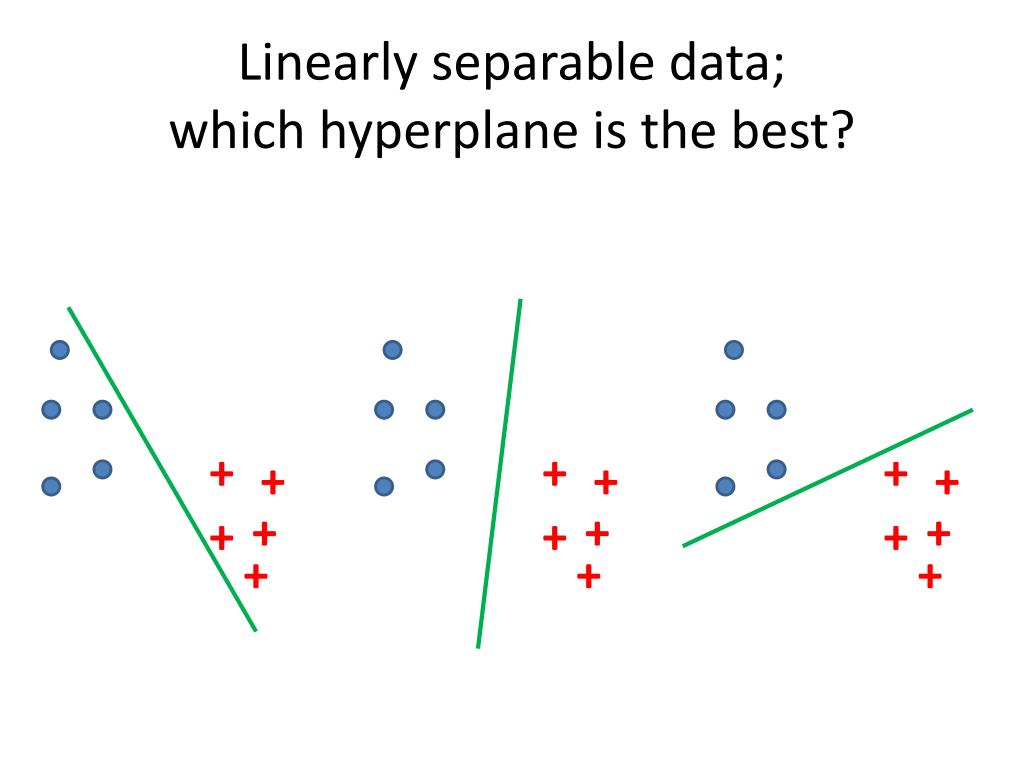 Linearly separable data;
which hyperplane is the best?